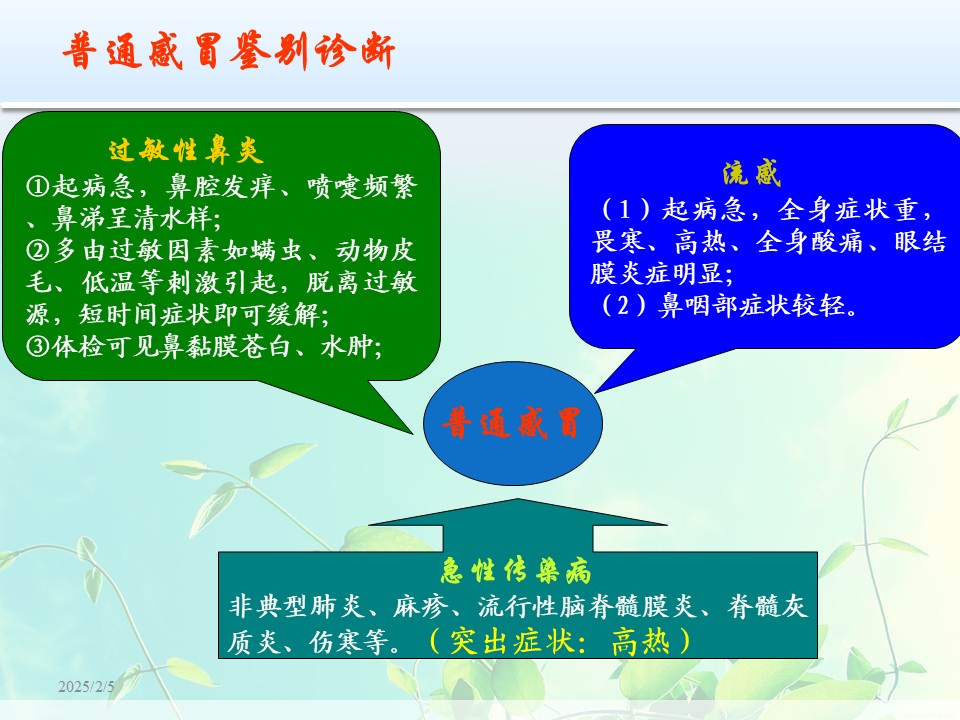 普通感冒鉴别诊断

过敏性鼻炎
①起病急，鼻腔发痒、喷嚏频繁、鼻涕呈清水样;
②多由过敏因素如螨虫、动物皮毛、低温等刺激引起，脱离过敏源，短时间症状即可缓解;
③体检可见鼻黏膜苍白、水肿;

流感
（1）起病急，全身症状重，畏寒、高热、全身酸痛、眼结膜炎症明显;
（2）鼻咽部症状较轻。

普通感冒

急性传染病
非典型肺炎、麻疹、流行性脑脊髓膜炎、脊髓灰质炎、伤寒等。（突出症状：高热）

2025/2/5